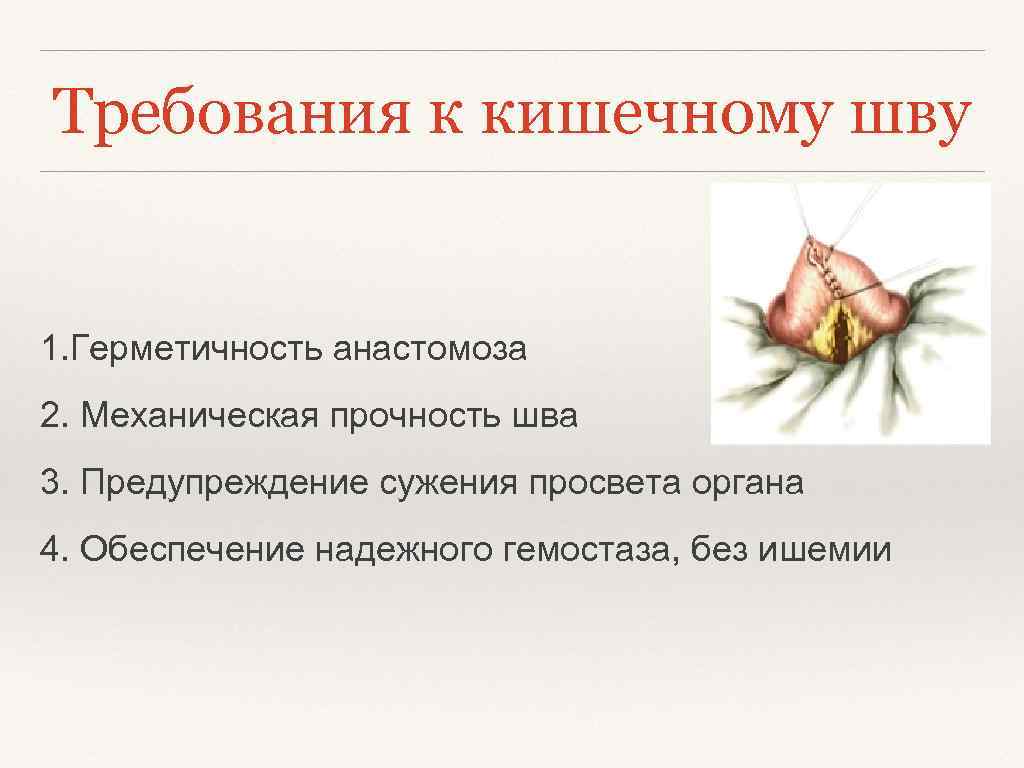 Требования к кишечному шву

1.Герметичность анастомоза

2. Механическая прочность шва

3. Предупреждение сужения просвета органа

4. Обеспечение надежного гемостаза, без ишемии